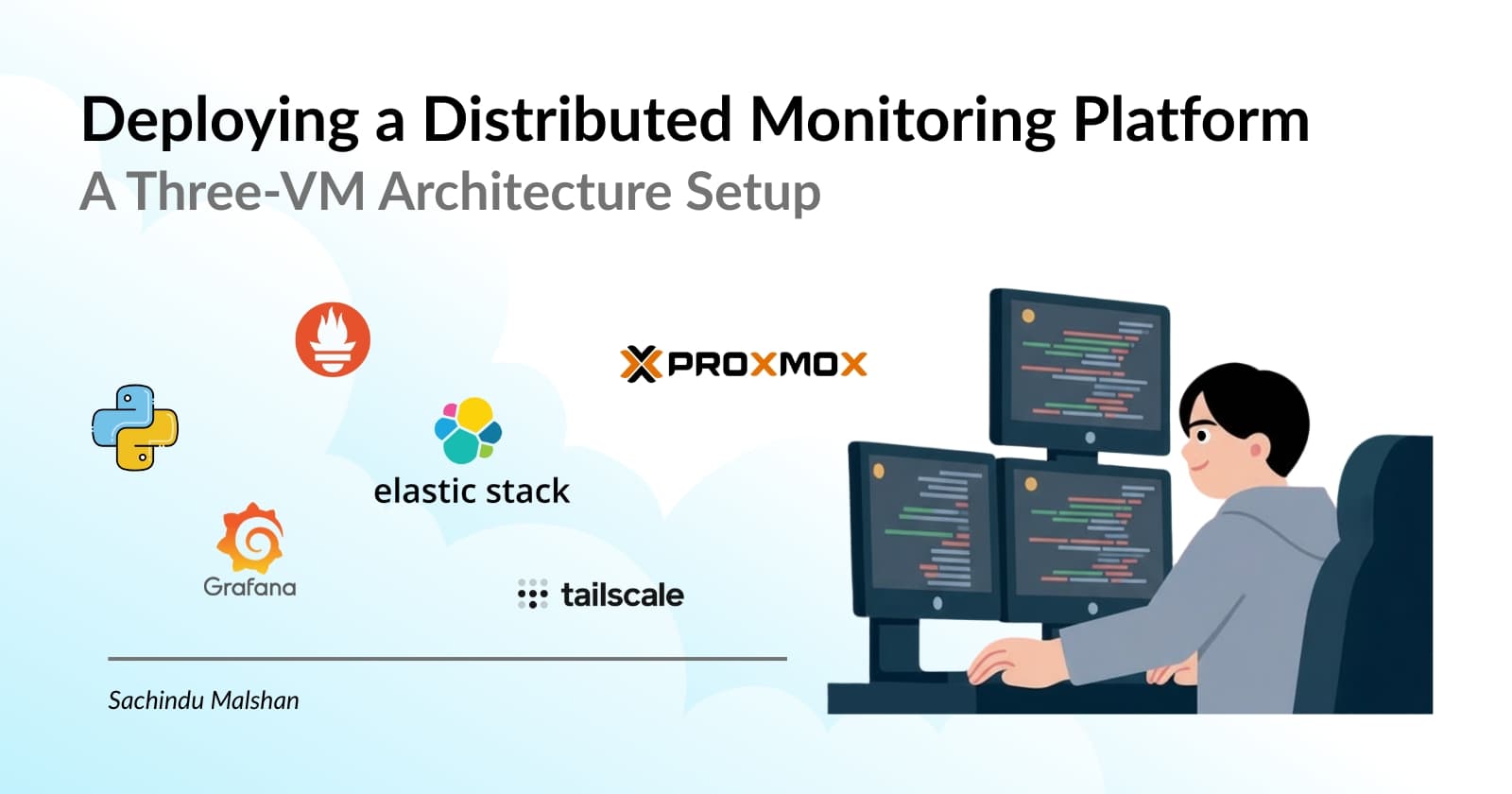 Deploying a Distributed Monitoring Platform
A Three-VM Architecture Setup

PROXMOX

elastic stack

Grafana

tailscale

Sachindu Malshan